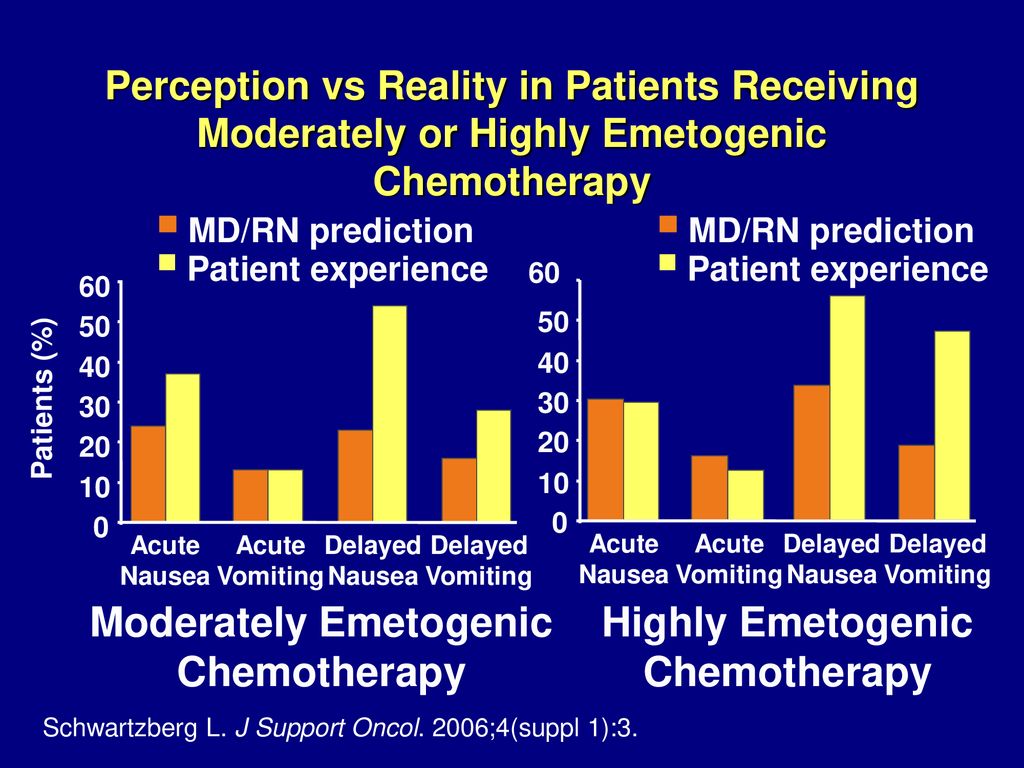 Perception vs Reality in Patients Receiving Moderately or Highly Emetogenic Chemotherapy

MD/RN prediction
Patient experience

Patients (%)

60
50
40
30
20
10
0

Acute Nausea
Acute Vomiting
Delayed Nausea
Delayed Vomiting

Moderately Emetogenic Chemotherapy

MD/RN prediction
Patient experience

60
50
40
30
20
10
0

Acute Nausea
Acute Vomiting
Delayed Nausea
Delayed Vomiting

Highly Emetogenic Chemotherapy

Schwartzberg L. J Support Oncol. 2006;4(suppl 1):3.